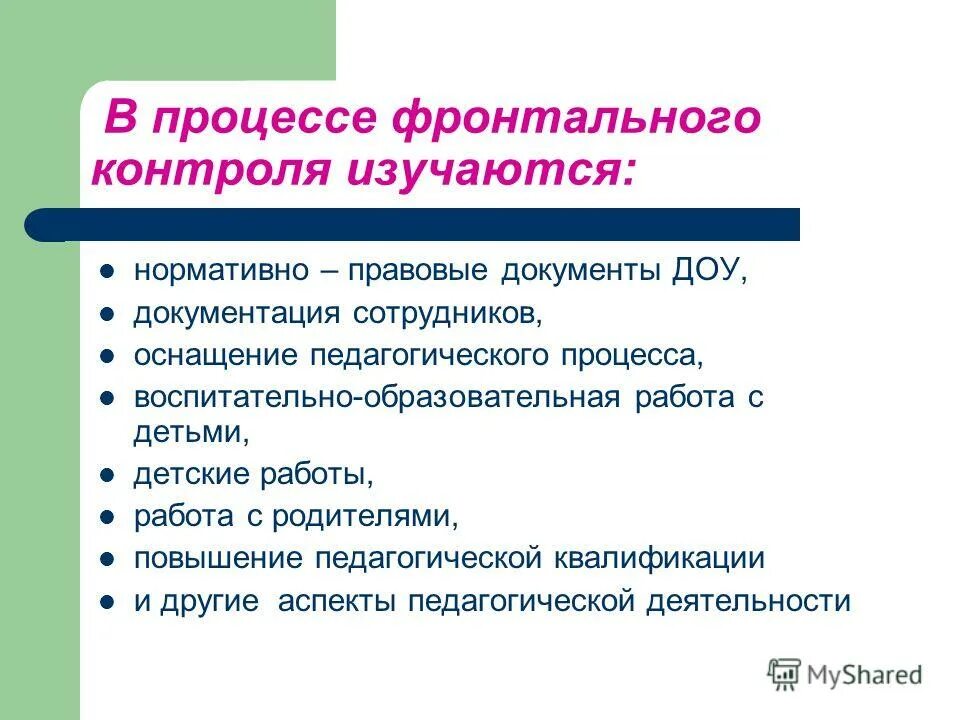 В процессе фронтального контроля изучаются:

- нормативно – правовые документы ДОУ,
- документация сотрудников,
- оснащение педагогического процесса,
- воспитательно-образовательная работа с детьми,
- детские работы,
- работа с родителями,
- повышение педагогической квалификации
- и другие аспекты педагогической деятельности

MyShared